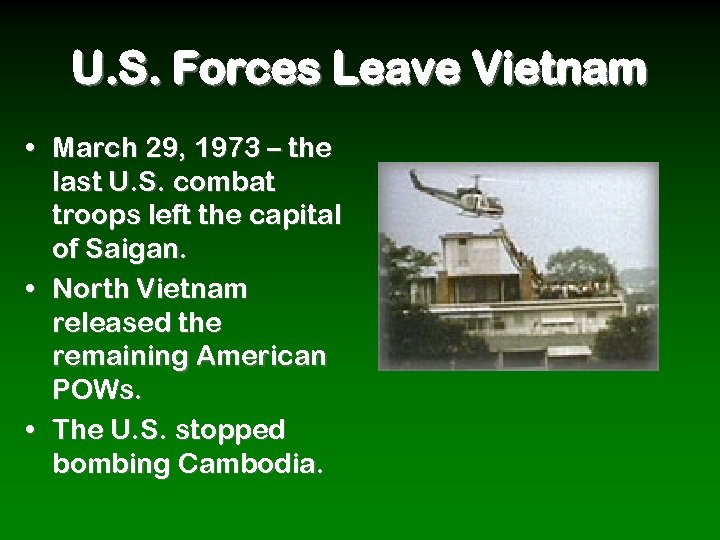 U.S. Forces Leave Vietnam

• March 29, 1973 – the last U.S. combat troops left the capital of Saigan.
• North Vietnam released the remaining American POWs.
• The U.S. stopped bombing Cambodia.